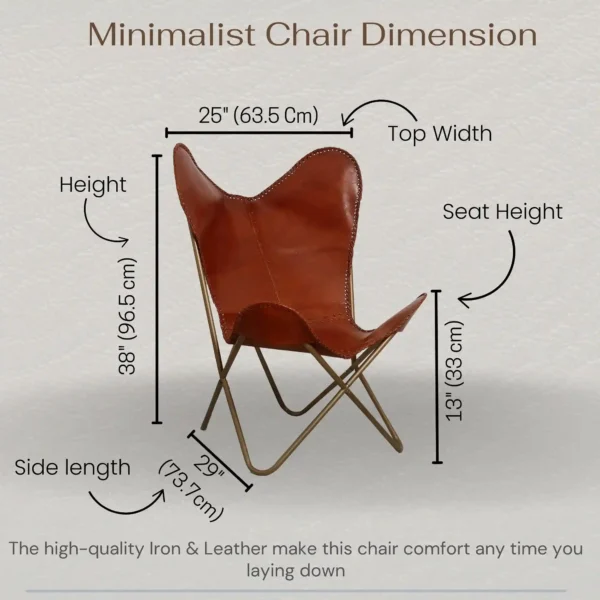 Minimalist Chair Dimension

25" (63.5 Cm)

Top Width

Height

38" (96.5 cm)

Seat Height

13" (33 cm)

Side length

29" (73.7cm)

The high-quality Iron & Leather make this chair comfort any time you laying down